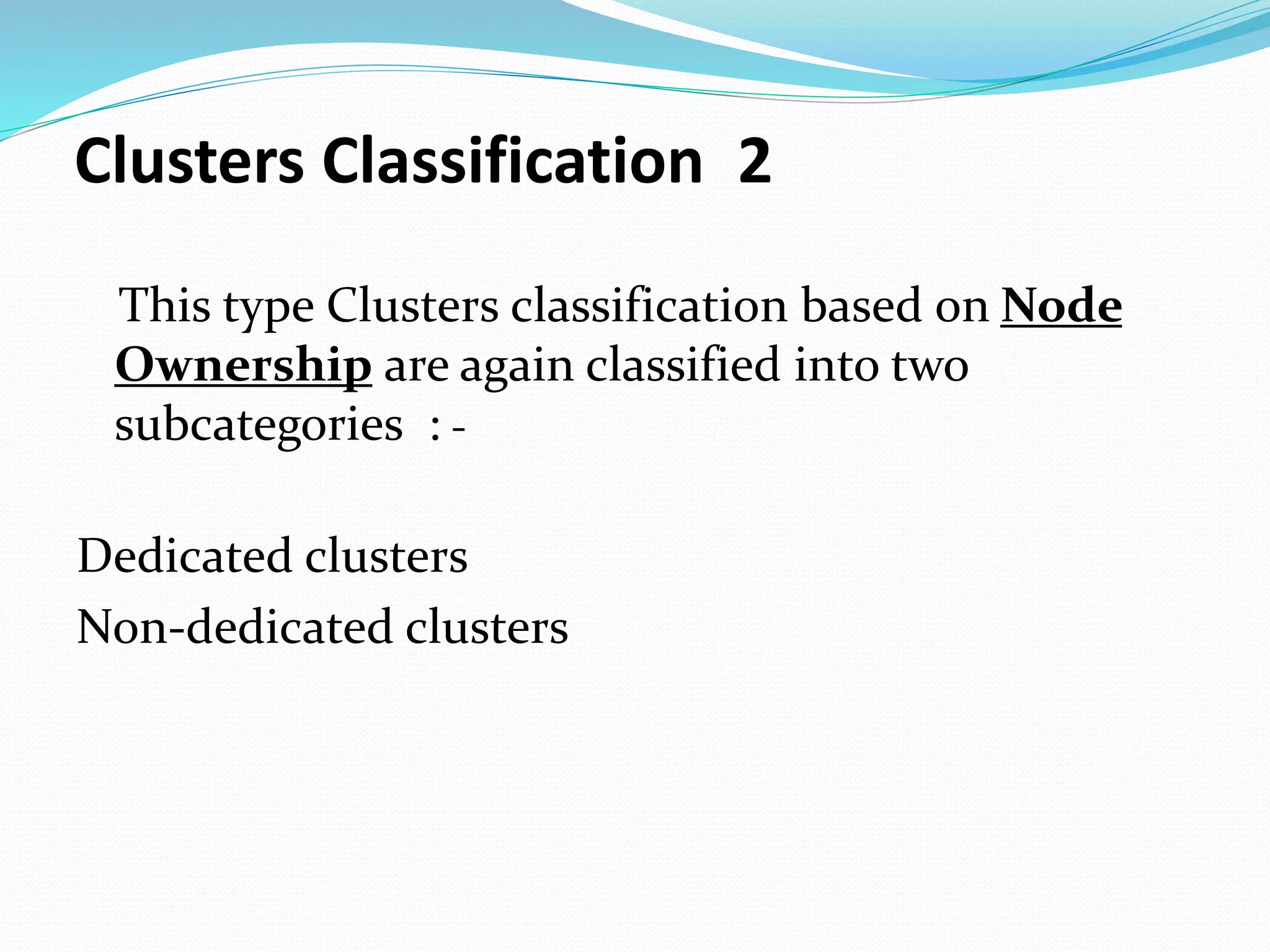 Clusters Classification 2

This type Clusters classification based on Node Ownership are again classified into two subcategories : -

Dedicated clusters

Non-dedicated clusters